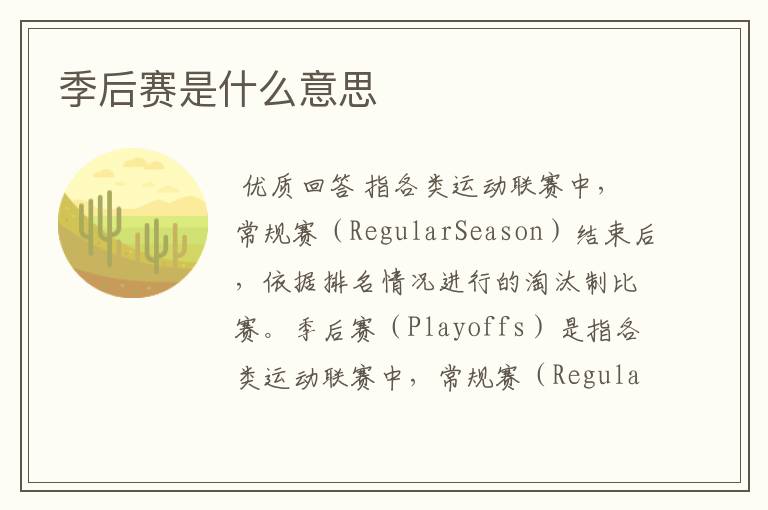 季后赛是什么意思

优质回答 指各类运动联赛中，常规赛（RegularSeason）结束后，依据排名情况进行的淘汰制比赛。季后赛（Playoffs）是指各类运动联赛中，常规赛（Regula